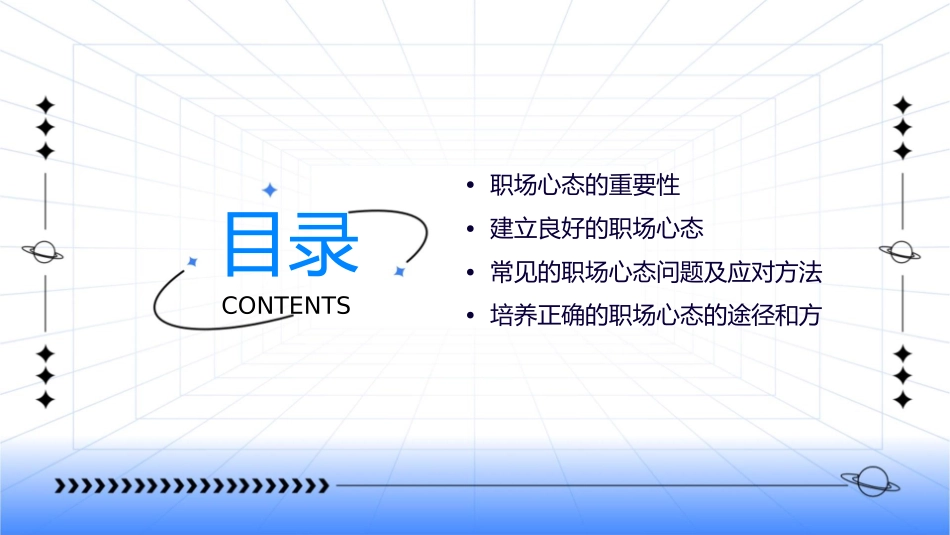 目录
CONTENTS

• 职场心态的重要性
• 建立良好的职场心态
• 常见的职场心态问题及应对方法
• 培养正确的职场心态的途径和方